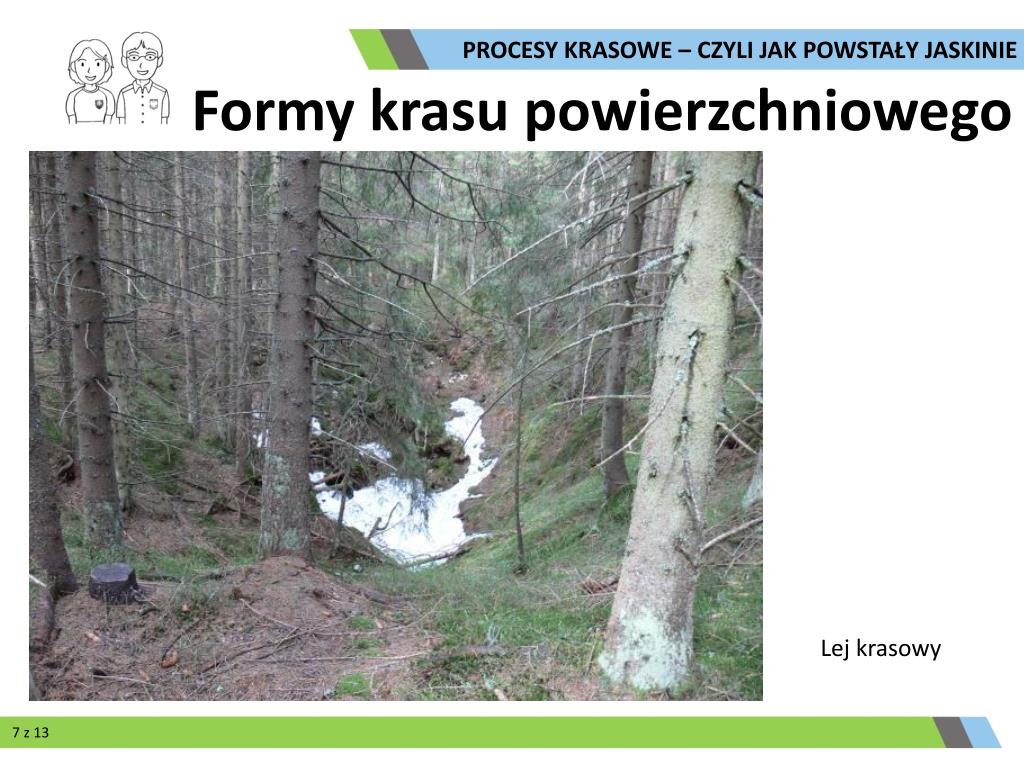 PROCESY KRASOWE – CZYLI JAK POWSTAŁY JASKINIE

Formy krasu powierzchniowego

Lej krasowy

7 z 13